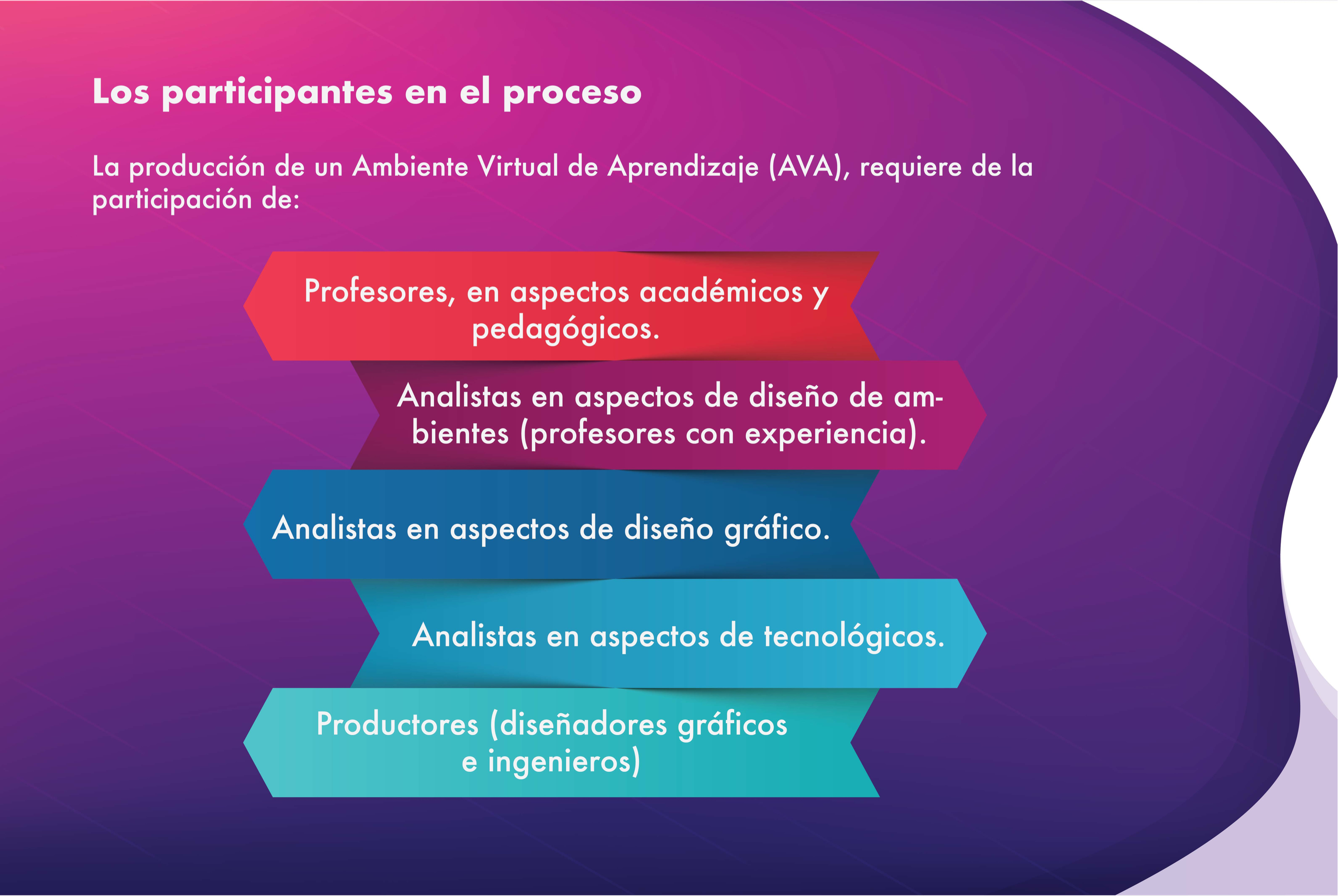 Los participantes en el proceso

La producción de un Ambiente Virtual de Aprendizaje (AVA), requiere de la participación de:

Profesores, en aspectos académicos y pedagógicos.

Analistas en aspectos de diseño de ambientes (profesores con experiencia).

Analistas en aspectos de diseño gráfico.

Analistas en aspectos de tecnológicos.

Productores (diseñadores gráficos e ingenieros)